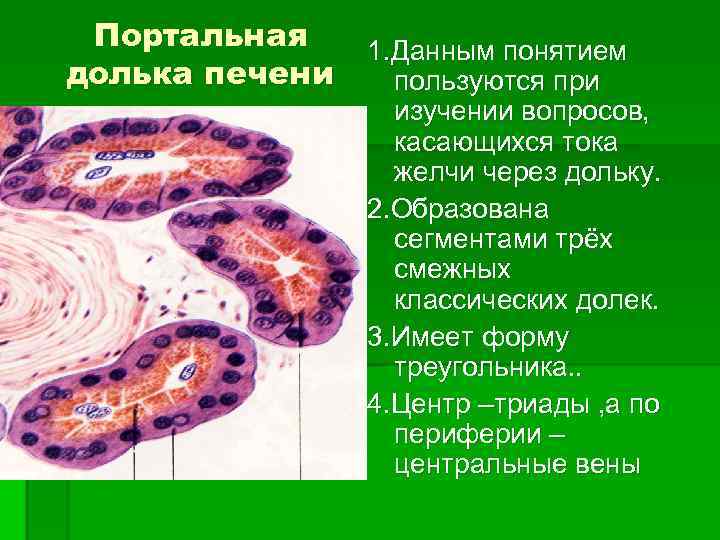 Портальная долька печени

1.Данным понятием пользуются при изучении вопросов, касающихся тока желчи через дольку.

2.Образована сегментами трёх смежных классических долек.

3.Имеет форму треугольника..

4.Центр –триады ,а по периферии – центральные вены